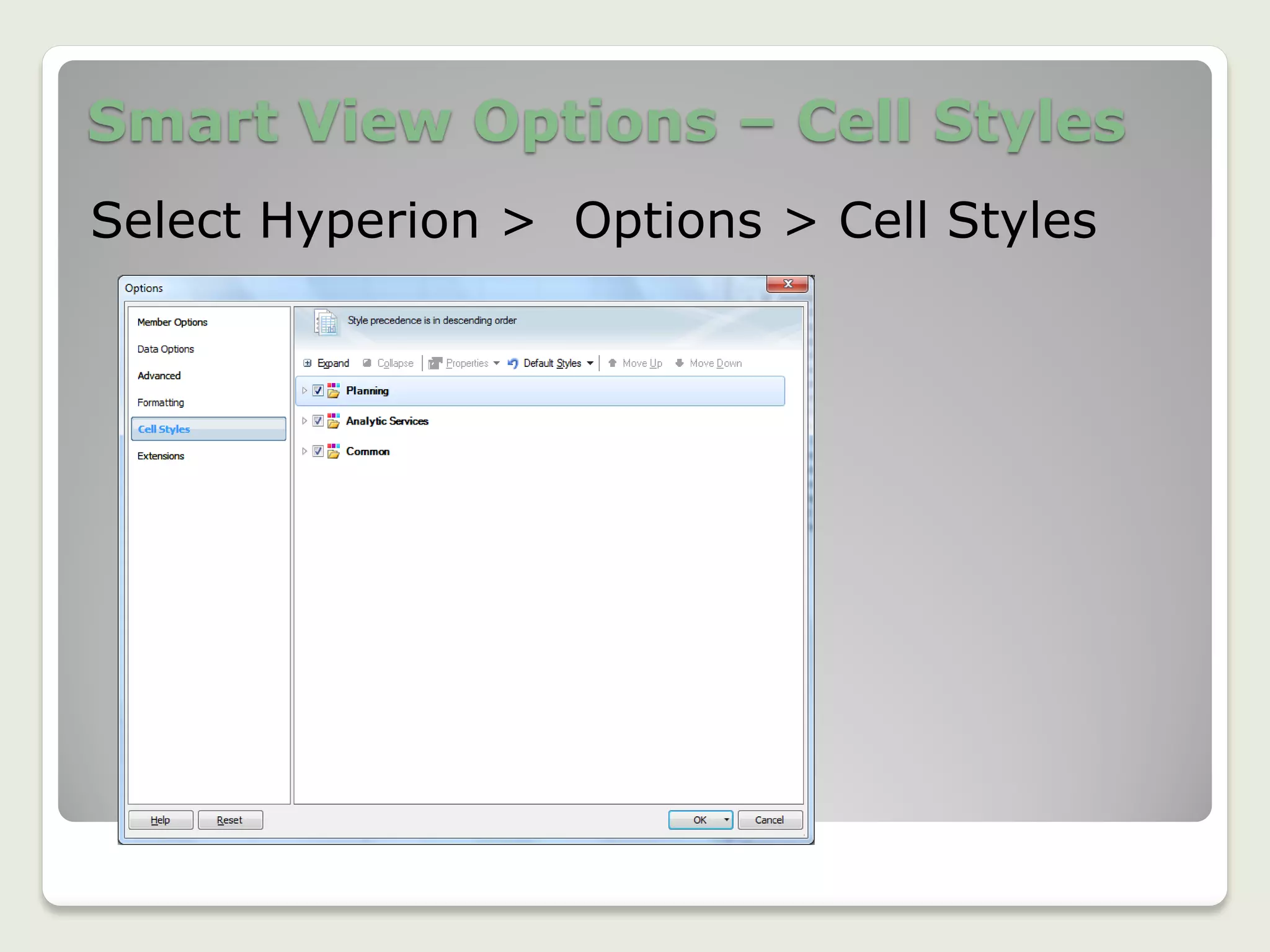 Smart View Options – Cell Styles

Select Hyperion > Options > Cell Styles

Options

Member Options
Data Options
Advanced
Formatting
Cell Styles
Extensions

Style precedence is in descending order

Expand Collapse Properties Default Styles Move Up Move Down

Planning
Analytic Services
Common

Help Reset OK Cancel